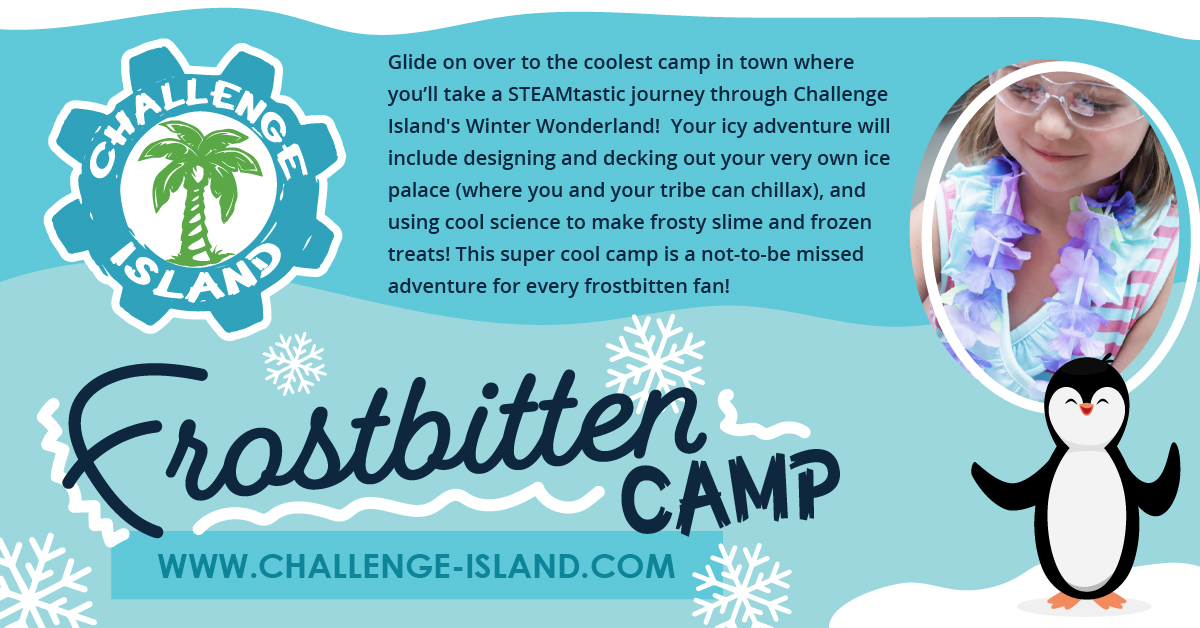 CHALLENGE ISLAND

Glide on over to the coolest camp in town where you'll take a STEAMtastic journey through Challenge Island's Winter Wonderland! Your icy adventure will include designing and decking out your very own ice palace (where you and your tribe can chillax), and using cool science to make frosty slime and frozen treats! This super cool camp is a not-to-be missed adventure for every frostbitten fan!

Frostbitten CAMP

WWW.CHALLENGE-ISLAND.COM